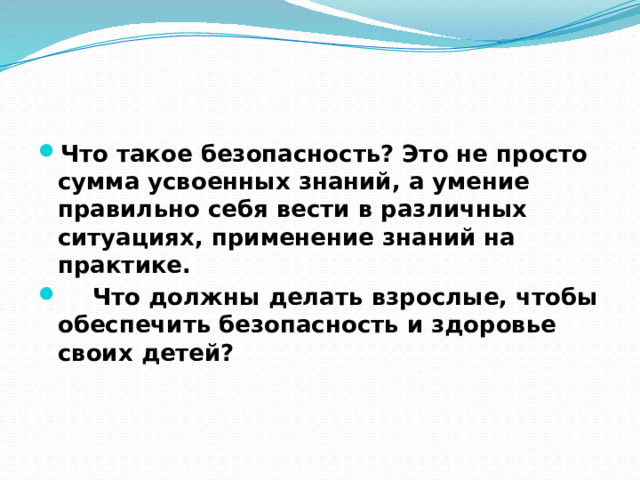 Что такое безопасность? Это не просто сумма усвоенных знаний, а умение правильно себя вести в различных ситуациях, применение знаний на практике.

Что должны делать взрослые, чтобы обеспечить безопасность и здоровье своих детей?